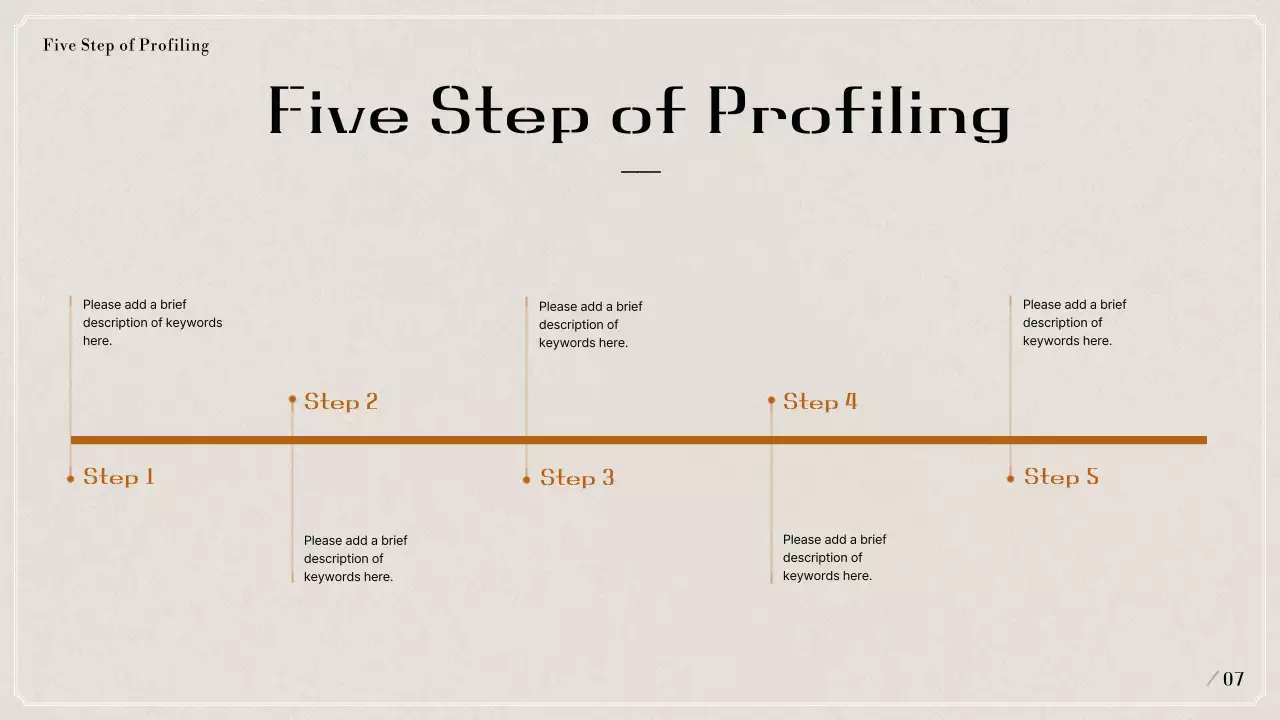 Five Step of Profiling

Five Step of Profiling

Please add a brief description of keywords here.

Step 1

Step 2

Please add a brief description of keywords here.

Please add a brief description of keywords here.

Step 3

Step 4

Please add a brief description of keywords here.

Please add a brief description of keywords here.

Step 5

/ 07